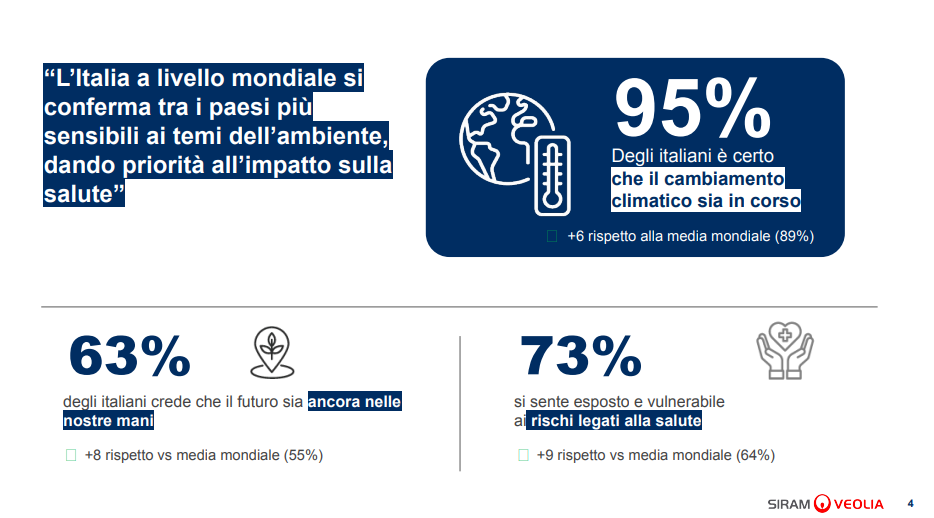 “L’Italia a livello mondiale si conferma tra i paesi più sensibili ai temi dell’ambiente, dando priorità all’impatto sulla salute”

95%

Degli italiani è certo che il cambiamento climatico sia in corso

+6 rispetto alla media mondiale (89%)

63%

degli italiani crede che il futuro sia ancora nelle nostre mani

+8 rispetto vs media mondiale (55%)

73%

si sente esposto e vulnerabile ai rischi legati alla salute

+9 rispetto vs media mondiale (64%)

SIRAM VEOLIA

4